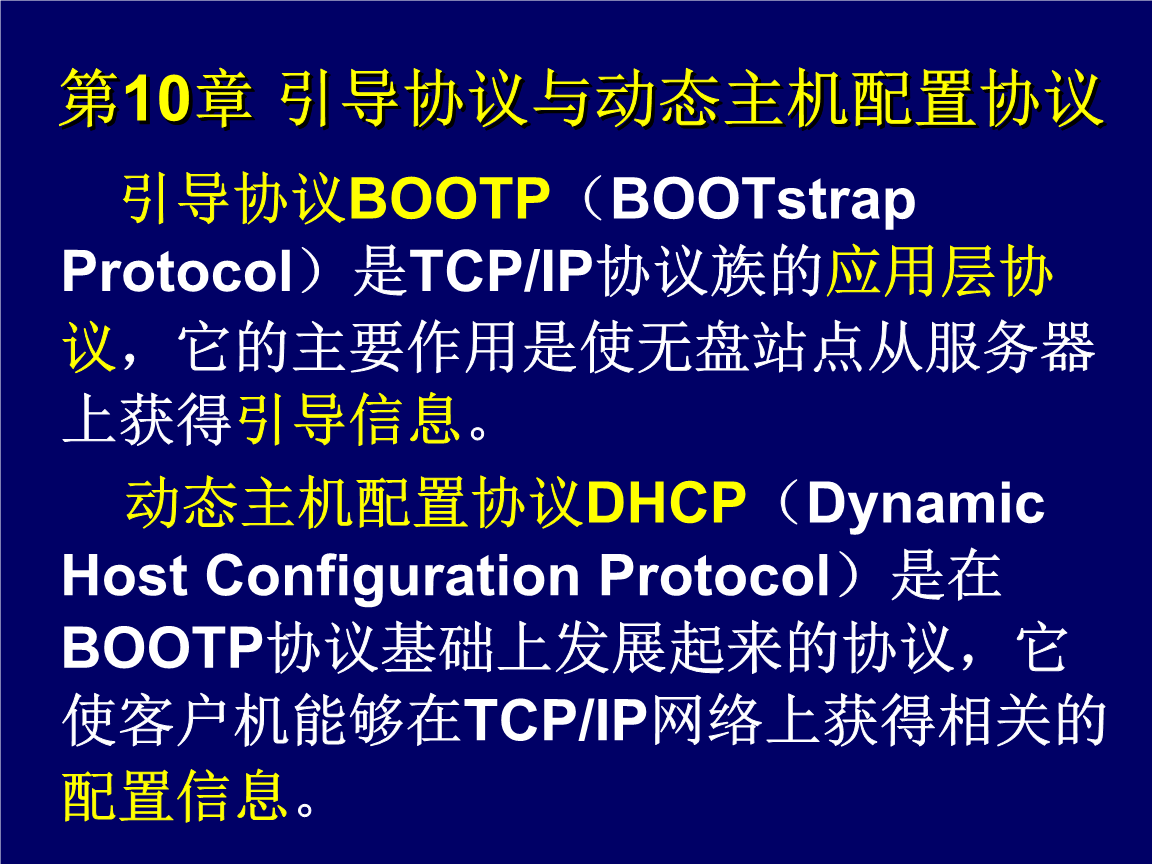 第10章 引导协议与动态主机配置协议

引导协议BOOTP（BOOTstrap Protocol）是TCP/IP协议族的应用层协议，它的主要作用是使无盘站点从服务器上获得引导信息。

动态主机配置协议DHCP（Dynamic Host Configuration Protocol）是在BOOTP协议基础上发展起来的协议，它使客户机能够在TCP/IP网络上获得相关的配置信息。